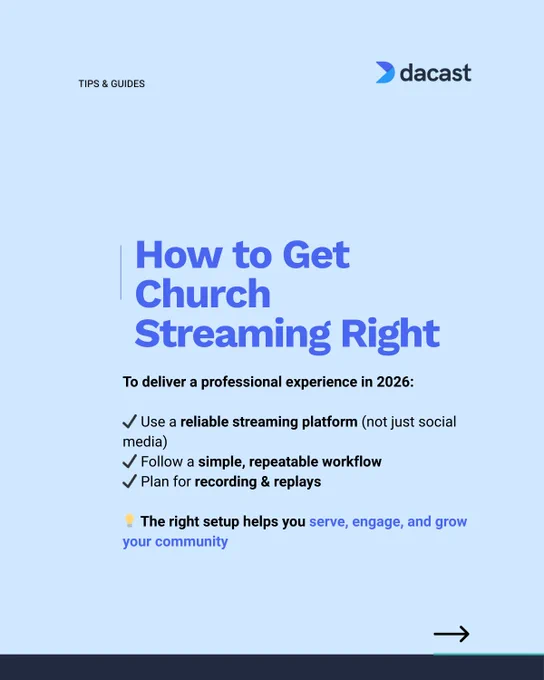 TIPS & GUIDES

dacast

How to Get Church Streaming Right

To deliver a professional experience in 2026:

✓ Use a reliable streaming platform (not just social media)
✓ Follow a simple, repeatable workflow
✓ Plan for recording & replays

💡 The right setup helps you serve, engage, and grow your community

→